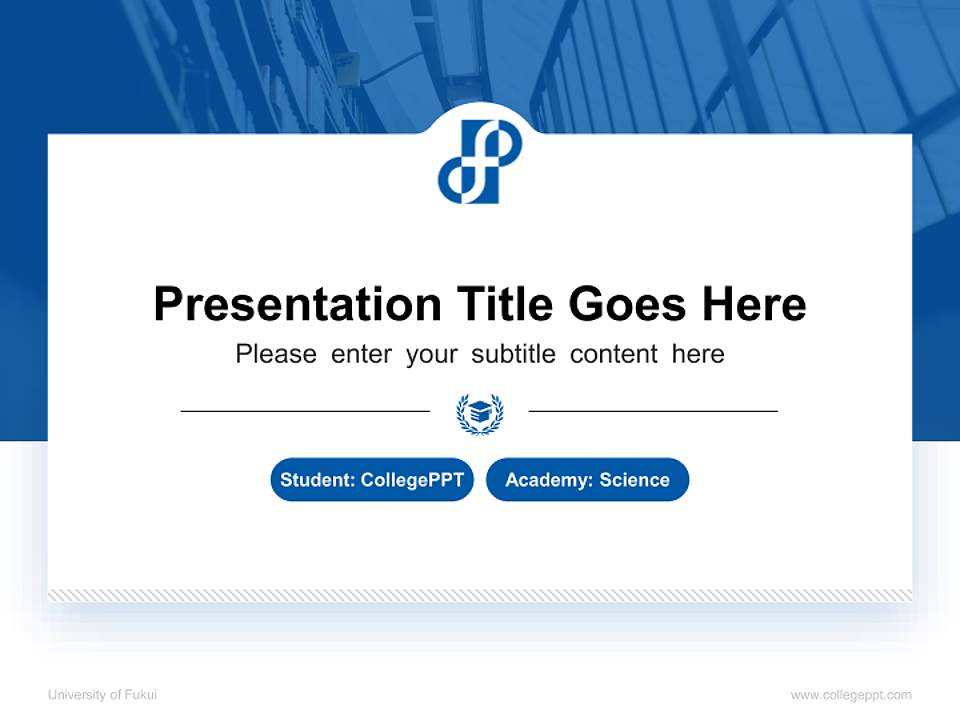 Presentation Title Goes Here

Please enter your subtitle content here

Student: CollegePPT

Academy: Science

University of Fukui

www.collegeppt.com